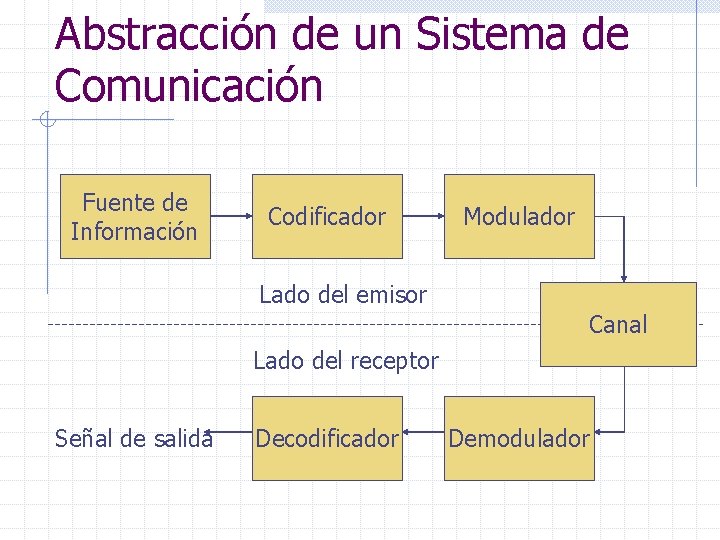 Abstracción de un Sistema de Comunicación

Fuente de Información

Codificador

Modulador

Lado del emisor

Canal

Lado del receptor

Señal de salida

Decodificador

Demodulador